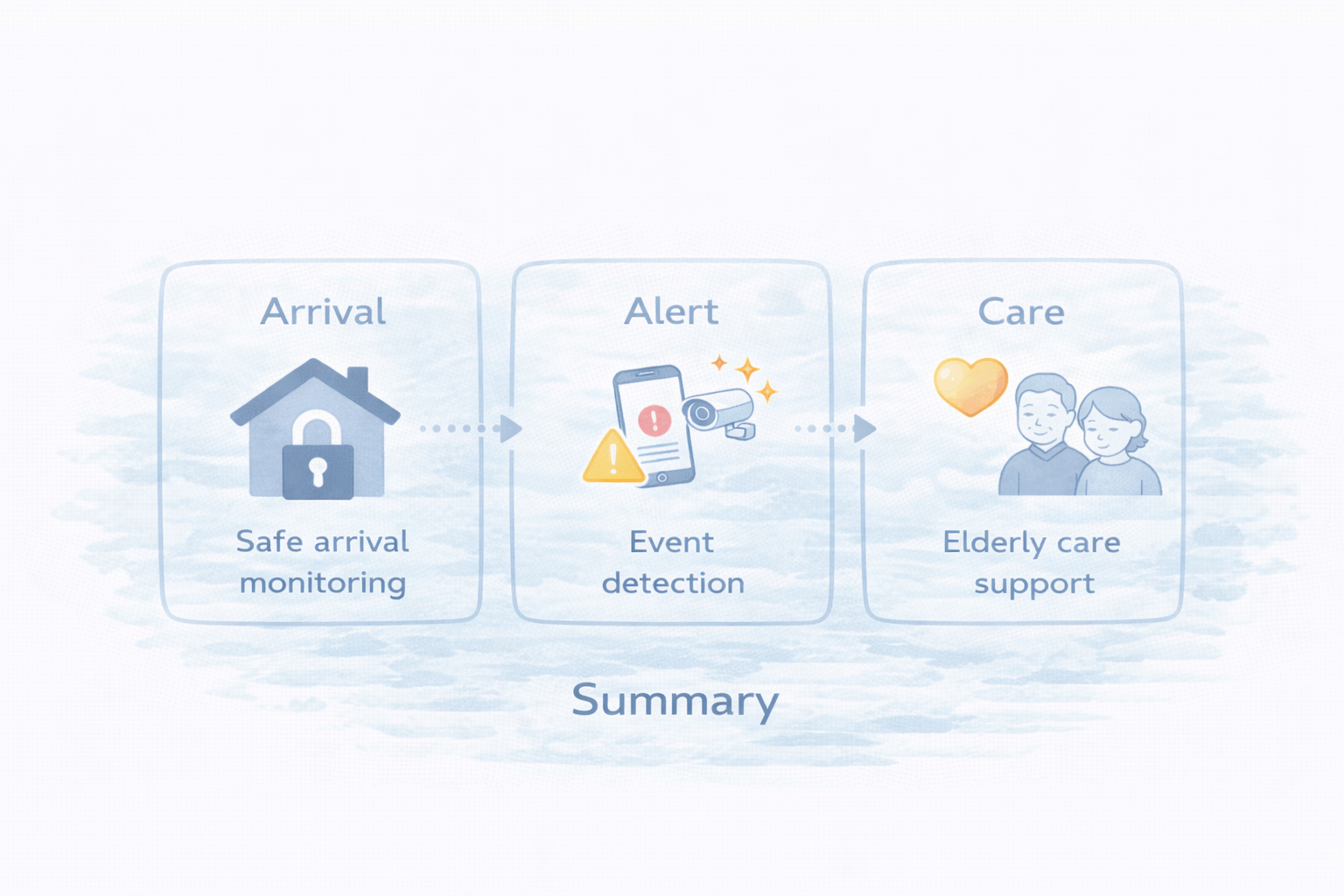 Arrival

Safe arrival monitoring

Alert

Event detection

Care

Elderly care support

Summary